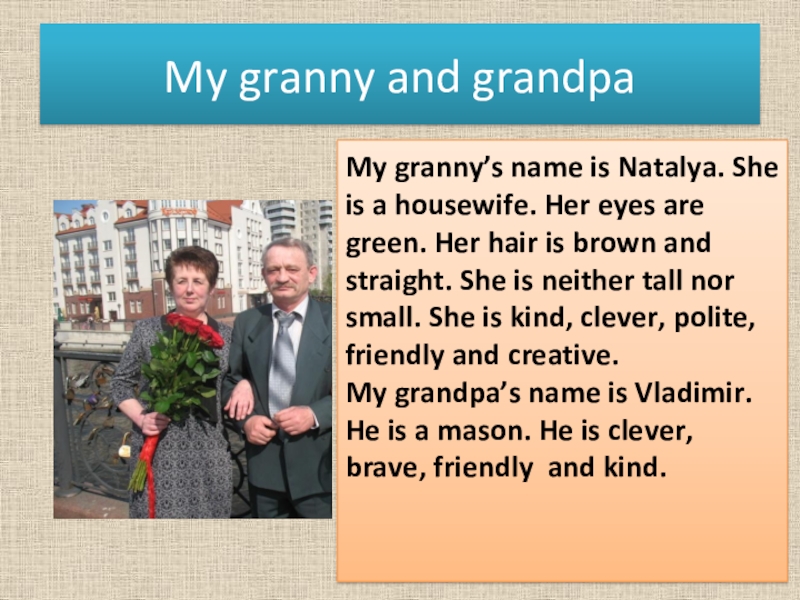 My granny and grandpa

My granny’s name is Natalya. She is a housewife. Her eyes are green. Her hair is brown and straight. She is neither tall nor small. She is kind, clever, polite, friendly and creative.
My grandpa’s name is Vladimir. He is a mason. He is clever, brave, friendly and kind.